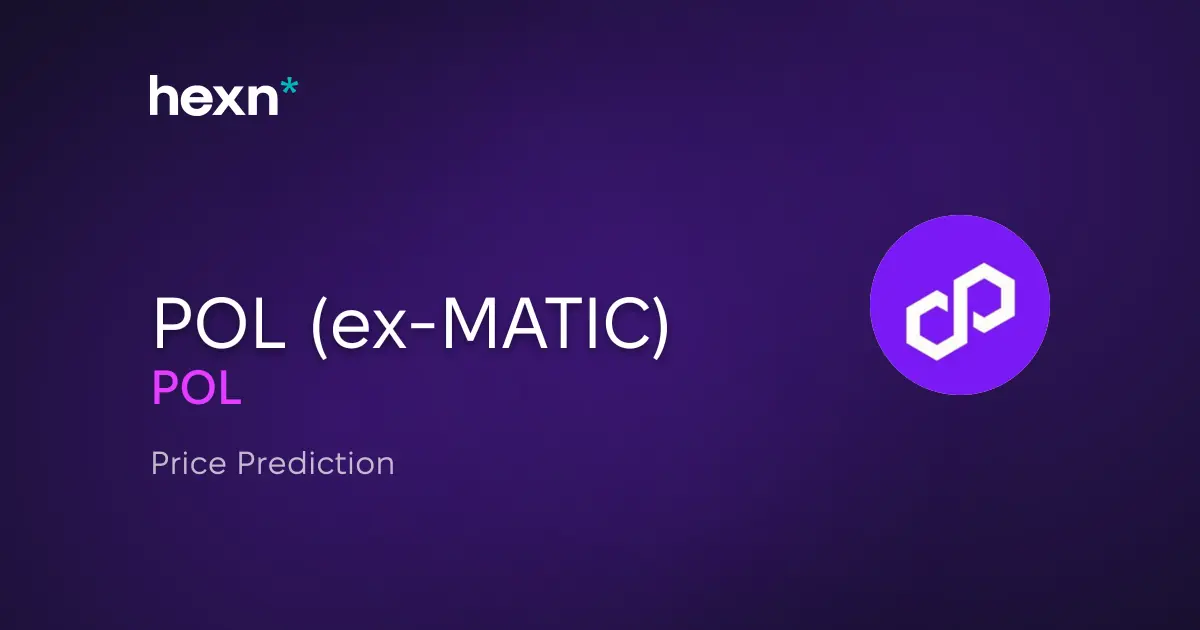 hexn*

POL (ex-MATIC)
POL

Price Prediction